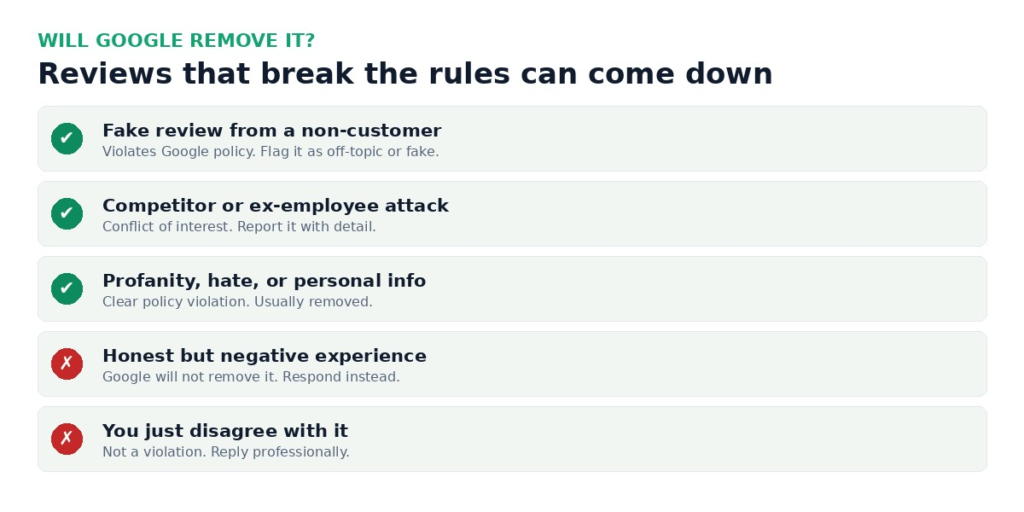 WILL GOOGLE REMOVE IT?

Reviews that break the rules can come down

✔ Fake review from a non-customer
Violates Google policy. Flag it as off-topic or fake.

✔ Competitor or ex-employee attack
Conflict of interest. Report it with detail.

✔ Profanity, hate, or personal info
Clear policy violation. Usually removed.

✗ Honest but negative experience
Google will not remove it. Respond instead.

✗ You just disagree with it
Not a violation. Reply professionally.